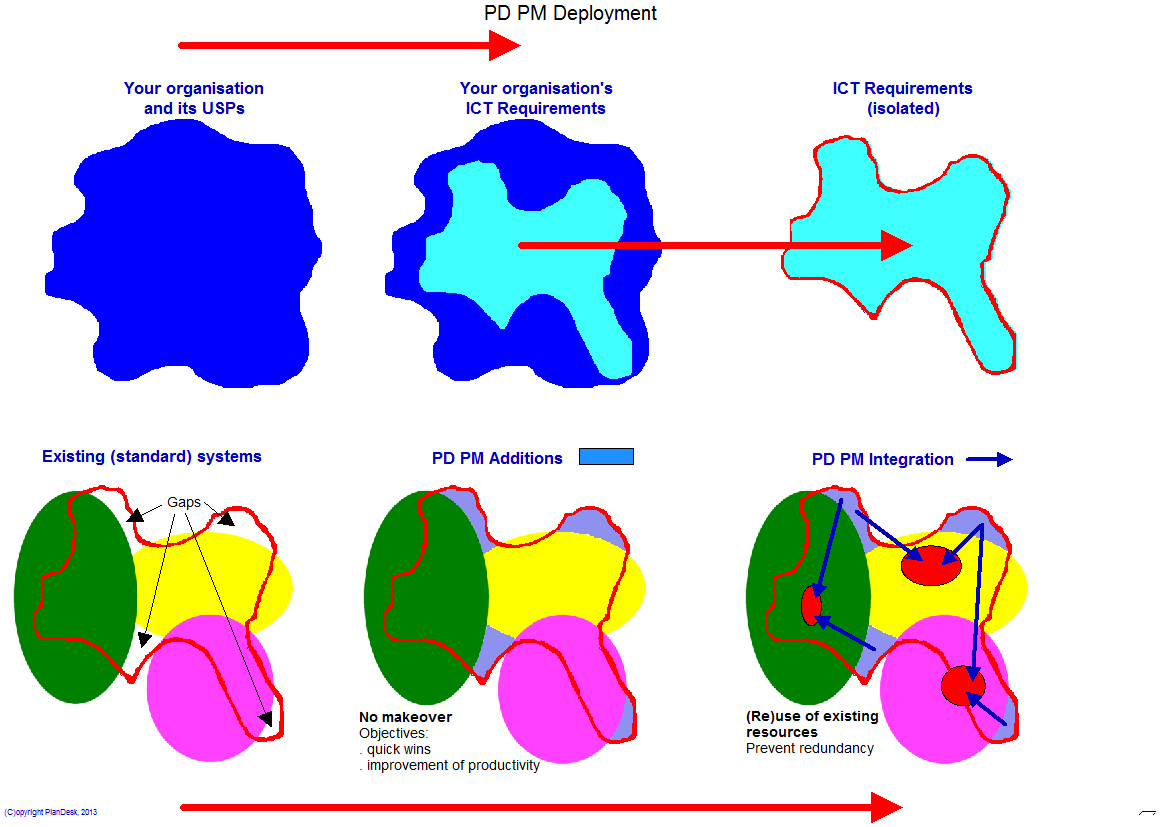 PD PM Deployment

Your organisation and its USPs

Your organisation's ICT Requirements

ICT Requirements (isolated)

Existing (standard) systems

Gaps

PD PM Additions

No makeover
Objectives:
. quick wins
. improvement of productivity

PD PM Integration

(Re)use of existing resources
Prevent redundancy

(C)opyright PlanDesk, 2013